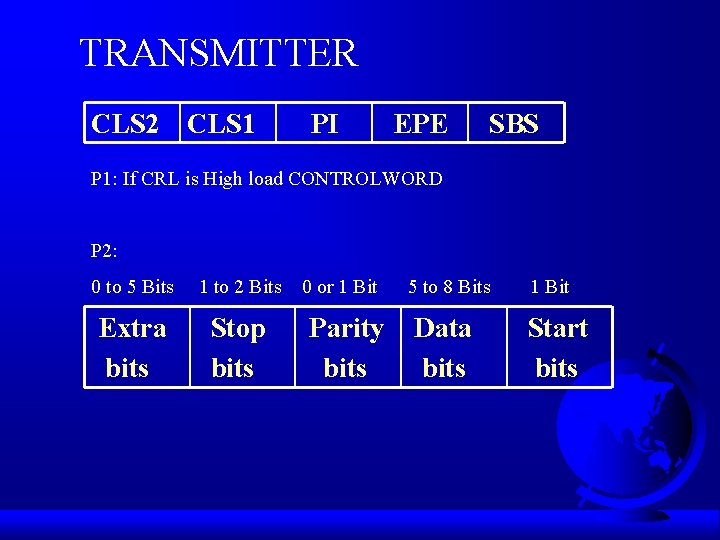 TRANSMITTER

| CLS2 | CLS1 | PI | EPE | SBS |
|---|---|---|---|---|

P1: If CRL is High load CONTROLWORD

P2:

| 0 to 5 Bits | 1 to 2 Bits | 0 or 1 Bit | 5 to 8 Bits | 1 Bit |
|---|---|---|---|---|
| Extra bits | Stop bits | Parity bits | Data bits | Start bits |